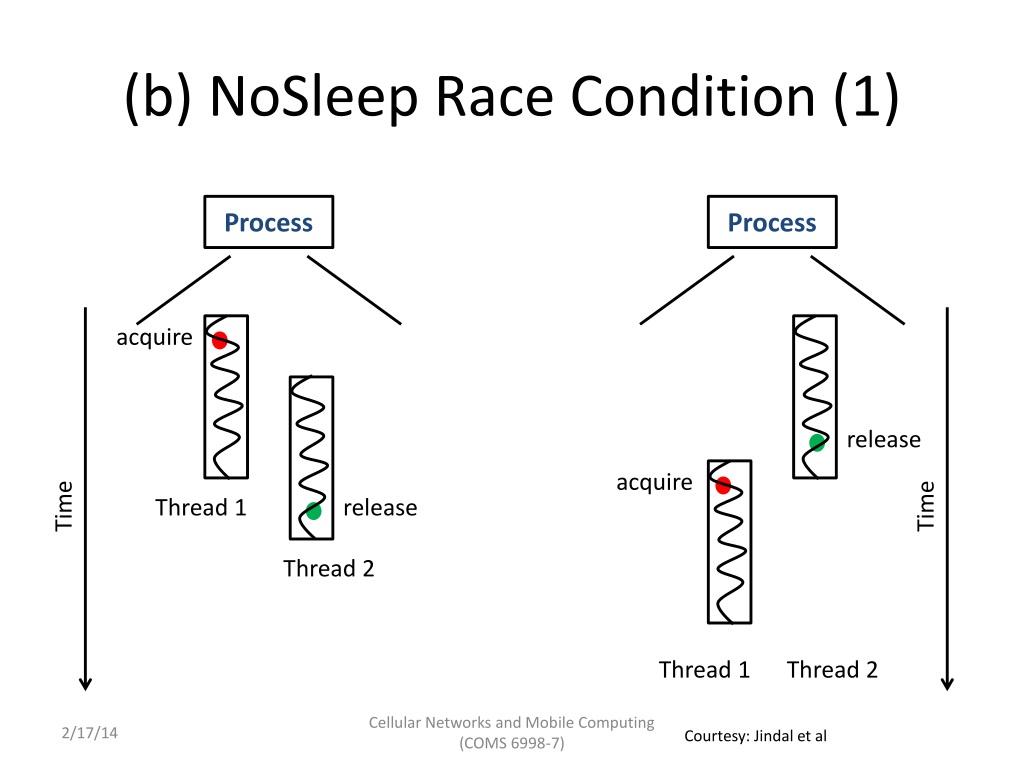 (b) NoSleep Race Condition (1)

Process

acquire

Time

Thread 1

release

Thread 2

Process

release

acquire

Time

Thread 1

Thread 2

2/17/14

Cellular Networks and Mobile Computing (COMS 6998-7)

Courtesy: Jindal et al